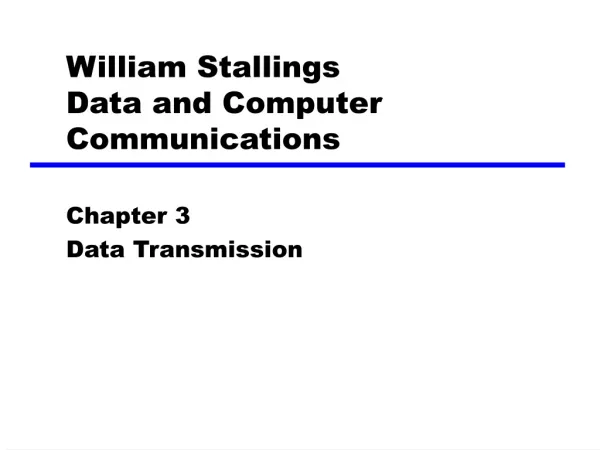 William Stallings
Data and Computer Communications

Chapter 3
Data Transmission